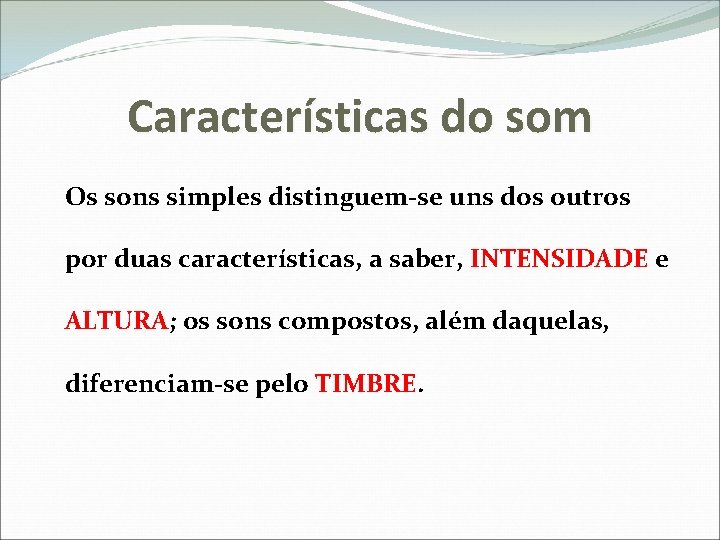 Características do som

Os sons simples distinguem-se uns dos outros por duas características, a saber, INTENSIDADE e ALTURA; os sons compostos, além daquelas, diferenciam-se pelo TIMBRE.